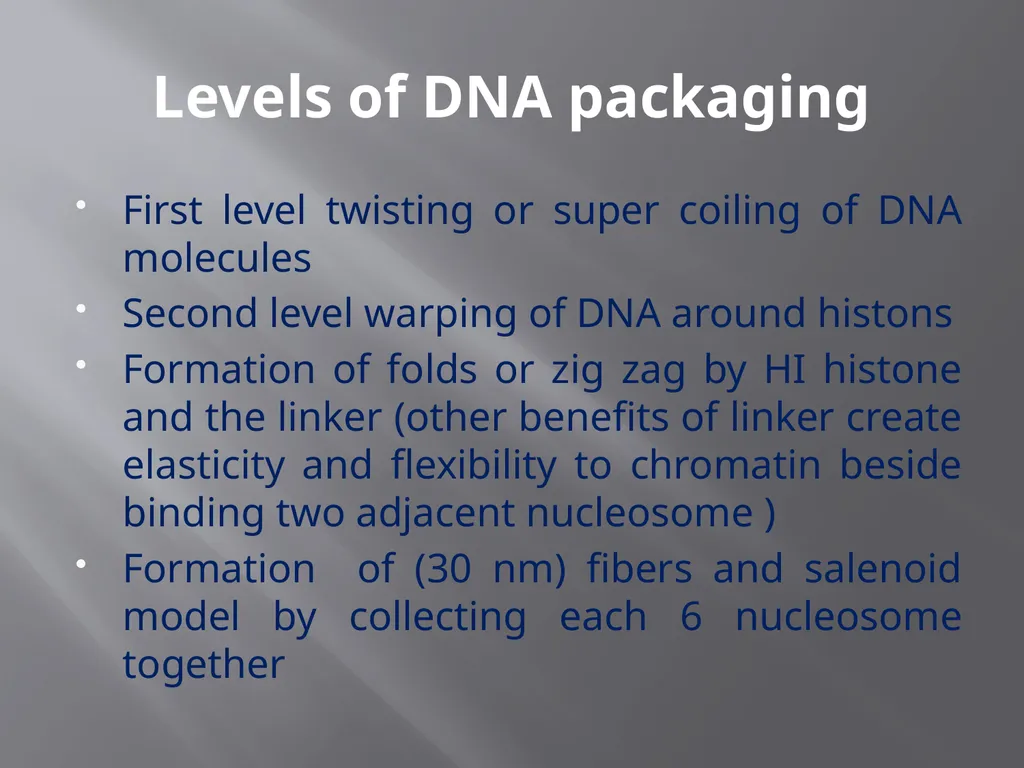 Levels of DNA packaging

• First level twisting or super coiling of DNA molecules
• Second level warping of DNA around histons
• Formation of folds or zig zag by HI histone and the linker (other benefits of linker create elasticity and flexibility to chromatin beside binding two adjacent nucleosome )
• Formation of (30 nm) fibers and salenoid model by collecting each 6 nucleosome together